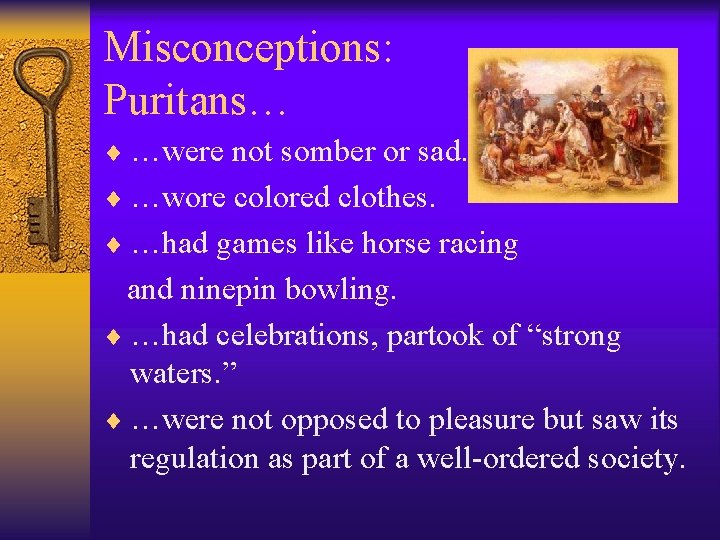 Misconceptions: Puritans…

♦ …were not somber or sad.

♦ …wore colored clothes.

♦ …had games like horse racing and ninepin bowling.

♦ …had celebrations, partook of “strong waters.”

♦ …were not opposed to pleasure but saw its regulation as part of a well-ordered society.